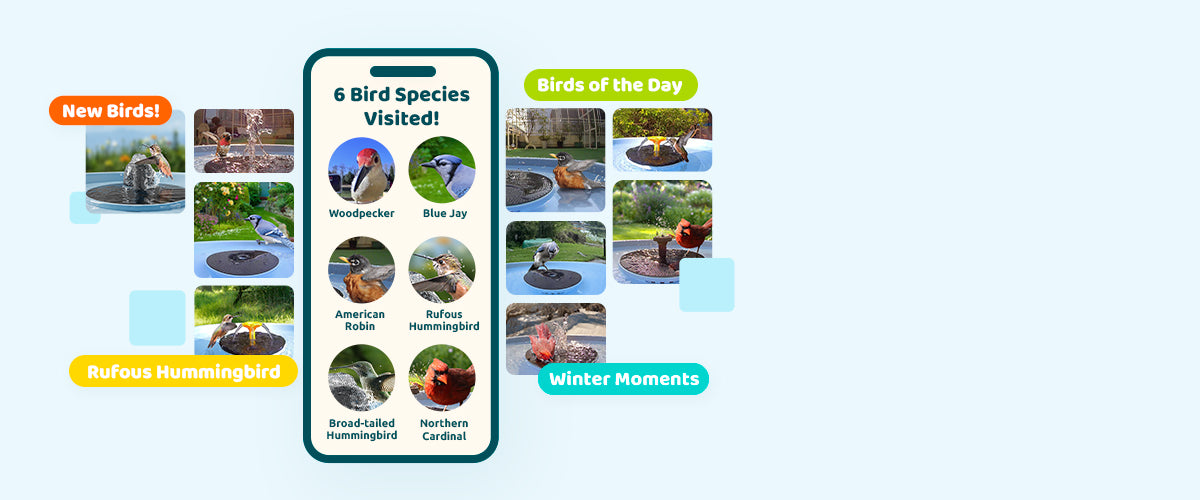 New Birds!

Rufous Hummingbird

6 Bird Species Visited!

Woodpecker

Blue Jay

American Robin

Rufous Hummingbird

Broad-tailed Hummingbird

Northern Cardinal

Birds of the Day

Winter Moments